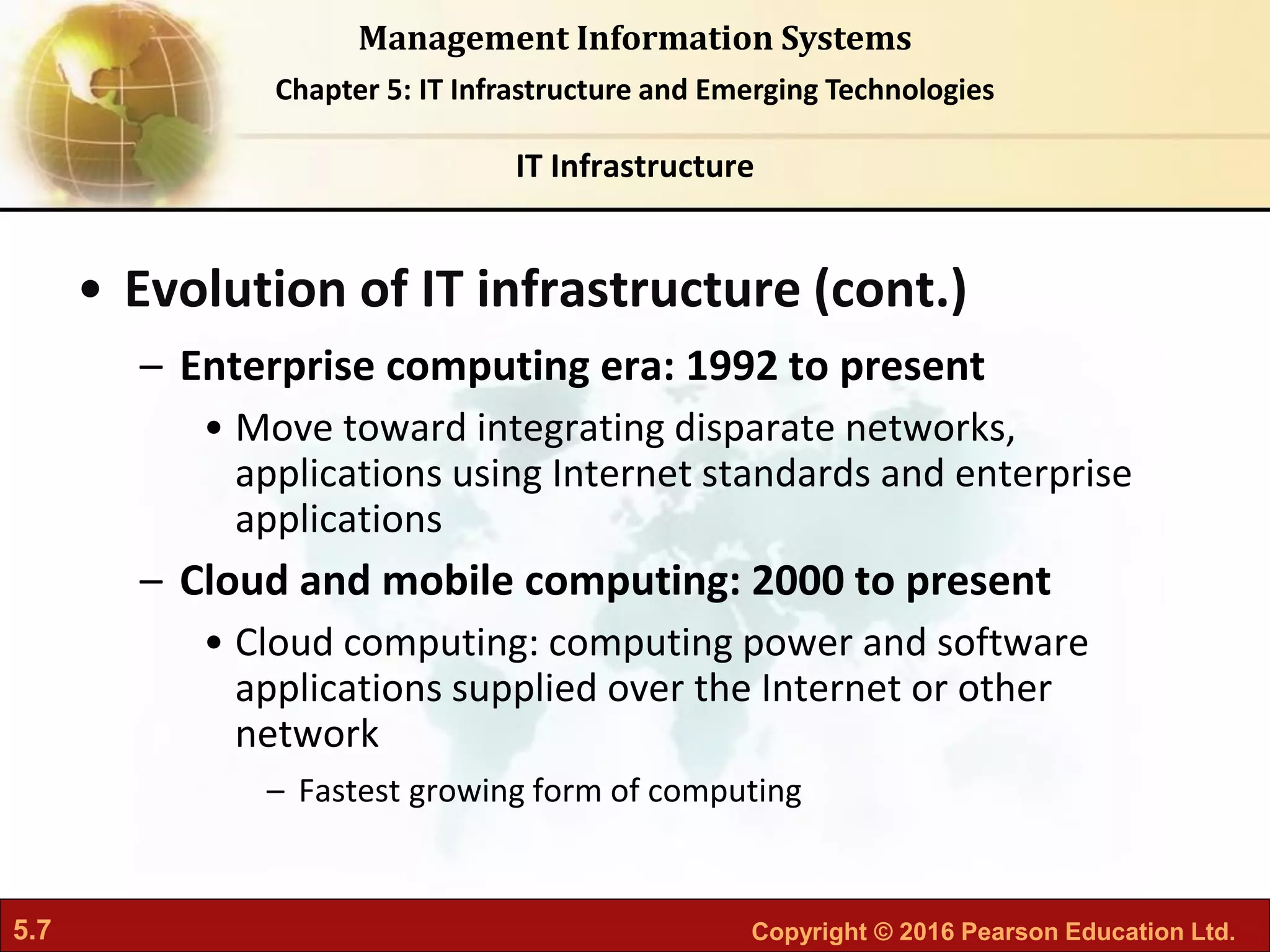 Management Information Systems

Chapter 5: IT Infrastructure and Emerging Technologies

IT Infrastructure

• Evolution of IT infrastructure (cont.)

– Enterprise computing era: 1992 to present

• Move toward integrating disparate networks, applications using Internet standards and enterprise applications

– Cloud and mobile computing: 2000 to present

• Cloud computing: computing power and software applications supplied over the Internet or other network

– Fastest growing form of computing

5.7

Copyright © 2016 Pearson Education Ltd.